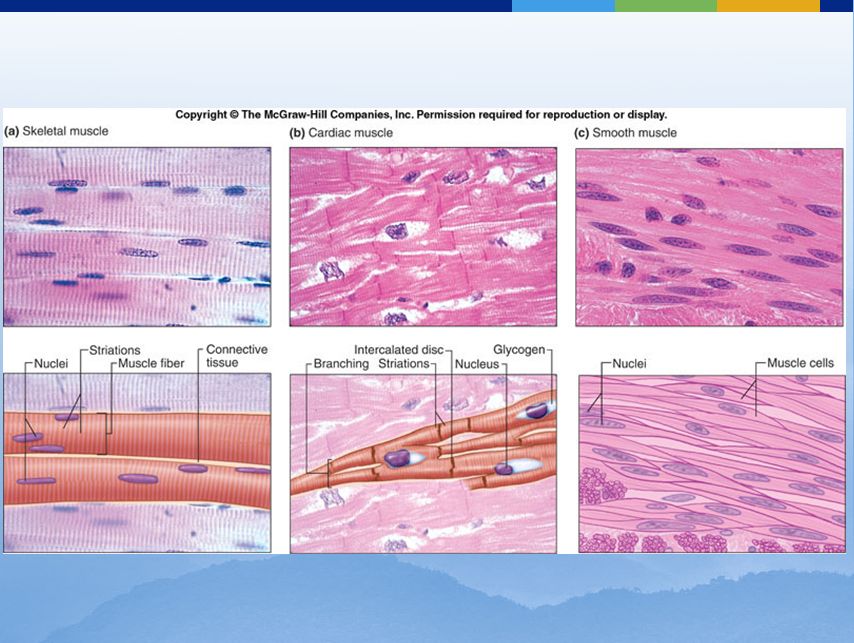 Copyright © The McGraw-Hill Companies, Inc. Permission required for reproduction or display.

(a) Skeletal muscle

(b) Cardiac muscle

(c) Smooth muscle

Nuclei
Striations
Muscle fiber
Connective tissue

Branching
Intercalated disc
Striations
Nucleus
Glycogen

Nuclei
Muscle cells